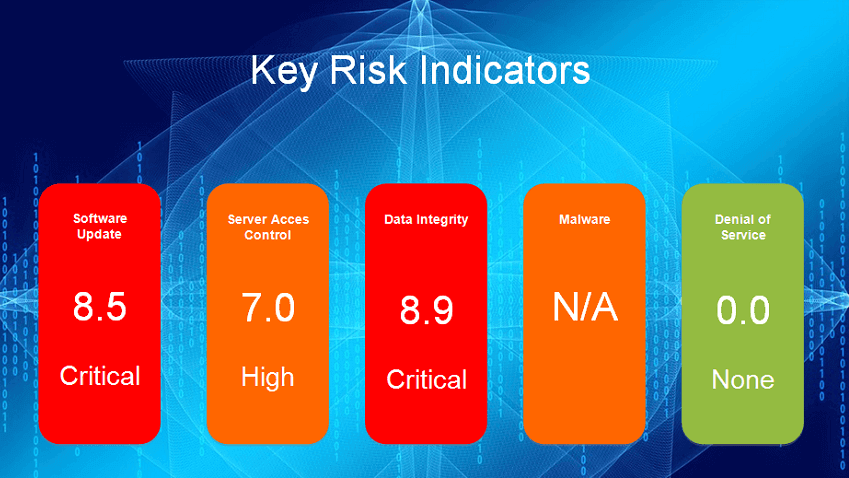 Key Risk Indicators

Software Update

8.5

Critical

Server Acces Control

7.0

High

Data Integrity

8.9

Critical

Malware

N/A

Denial of Service

0.0

None